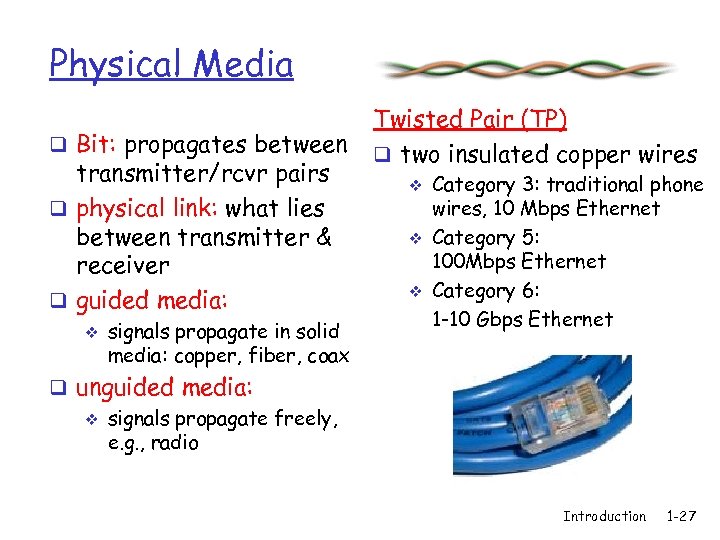 Physical Media

❑ Bit: propagates between transmitter/rcvr pairs
❑ physical link: what lies between transmitter & receiver
❑ guided media:
❖ signals propagate in solid media: copper, fiber, coax
❑ unguided media:
❖ signals propagate freely, e.g., radio

Twisted Pair (TP)
❑ two insulated copper wires
❖ Category 3: traditional phone wires, 10 Mbps Ethernet
❖ Category 5: 100Mbps Ethernet
❖ Category 6: 1-10 Gbps Ethernet

Introduction 1-27